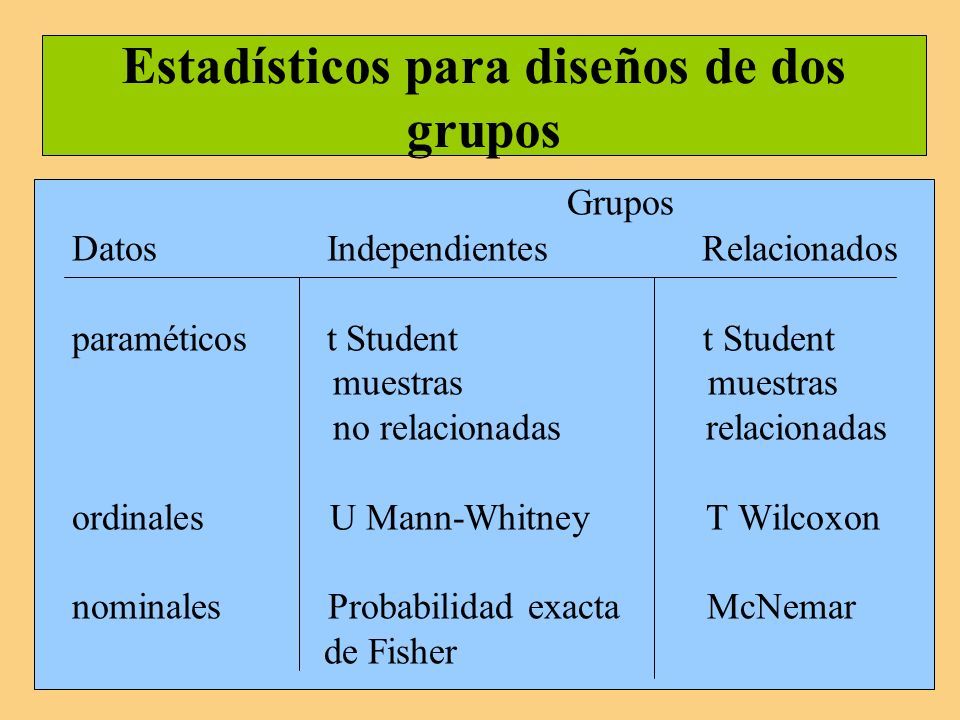 Estadísticos para diseños de dos grupos

| | Grupos | |
|---|---|---|
| Datos | Independientes | Relacionados |
| paraméticos | t Student muestras no relacionadas | t Student muestras relacionadas |
| ordinales | U Mann-Whitney | T Wilcoxon |
| nominales | Probabilidad exacta de Fisher | McNemar |